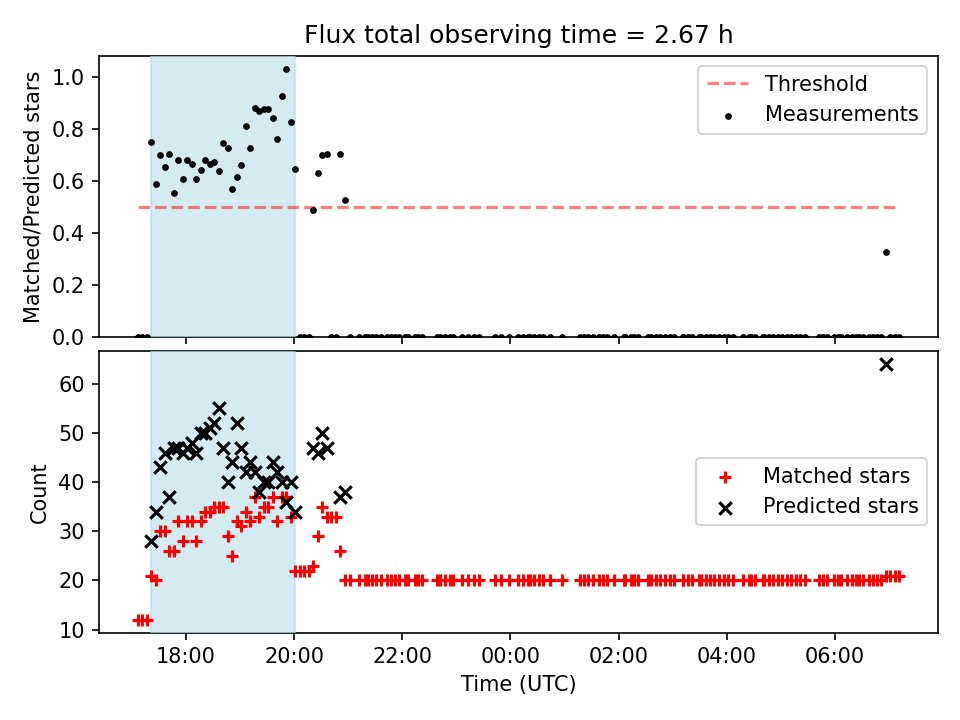 Flux total observing time = 2.67 h

Matched/Predicted stars

1.0
0.8
0.6
0.4
0.2
0.0

Threshold
Measurements

Count

60
50
40
30
20
10

Matched stars
Predicted stars

18:00
20:00
22:00
00:00
02:00
04:00
06:00

Time (UTC)